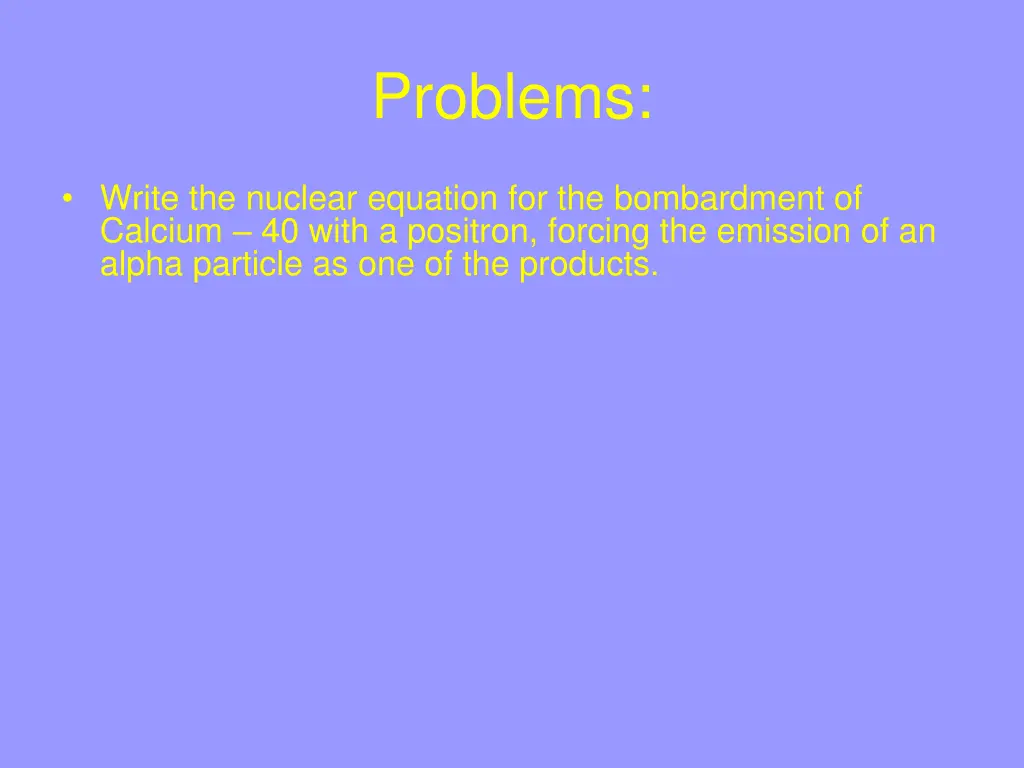 Problems:

• Write the nuclear equation for the bombardment of Calcium – 40 with a positron, forcing the emission of an alpha particle as one of the products.